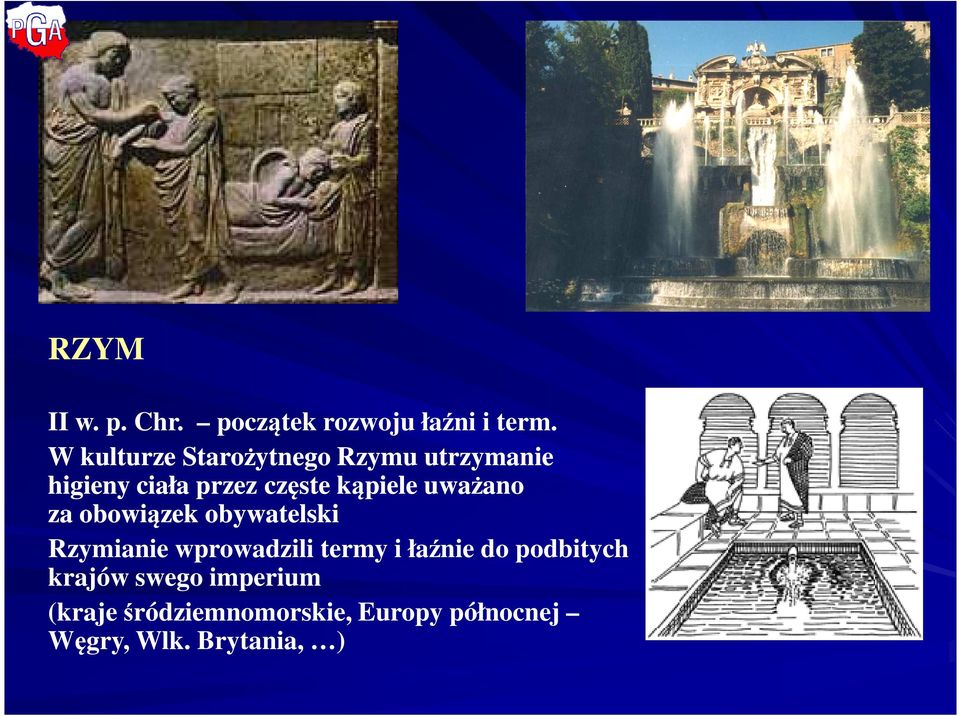 PGA

RZYM

II w. p. Chr. – początek rozwoju łaźni i term.

W kulturze Starożytnego Rzymu utrzymanie higieny ciała przez częste kąpiele uważano za obowiązek obywatelski

Rzymianie wprowadzili termy i łaźnie do podbitych krajów swego imperium
(kraje śródziemnomorskie, Europy północnej – Węgry, Wlk. Brytania, …)